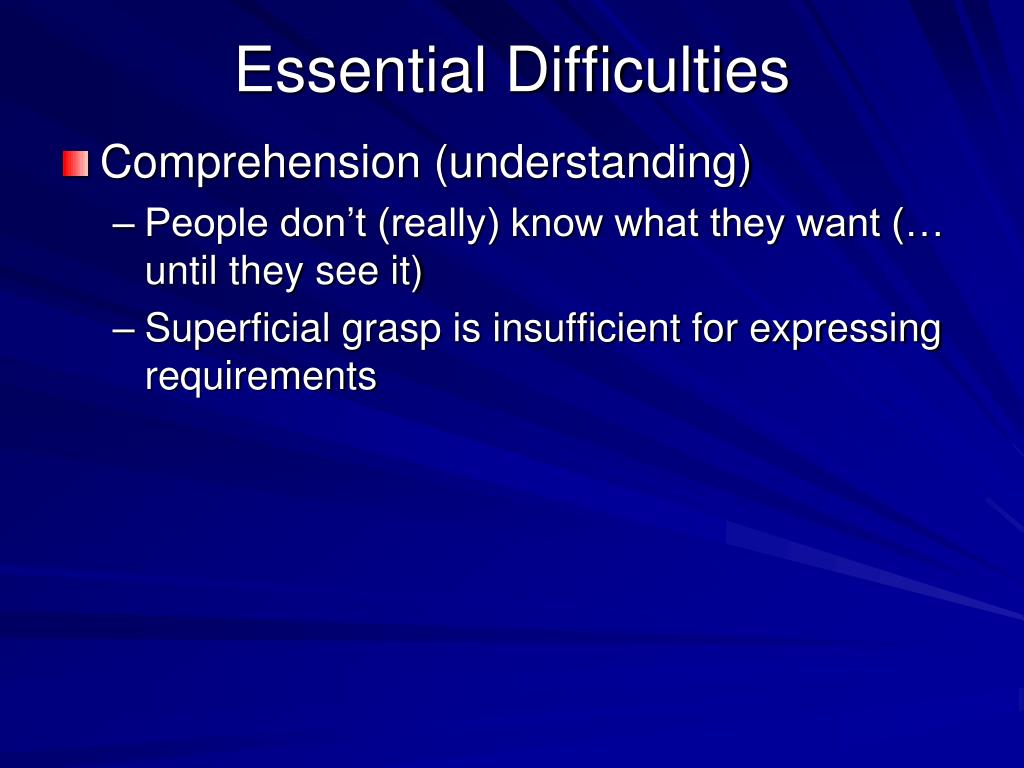 Essential Difficulties

Comprehension (understanding)

– People don’t (really) know what they want (… until they see it)

– Superficial grasp is insufficient for expressing requirements